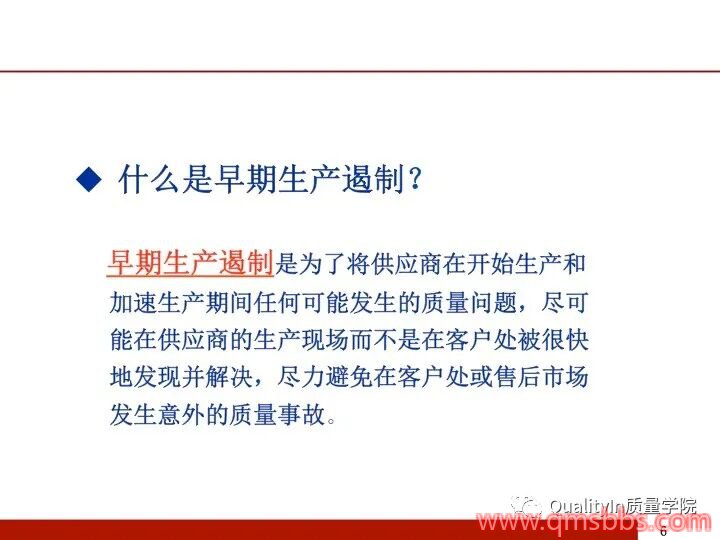 ◆ 什么是早期生产遏制？

早期生产遏制是为了将供应商在开始生产和加速生产期间任何可能发生的质量问题，尽可能在供应商的生产现场而不是在客户处被很快地发现并解决，尽力避免在客户处或售后市场发生意外的质量事故。

QualityIn 质量学院

www.qmsbbs.com

6